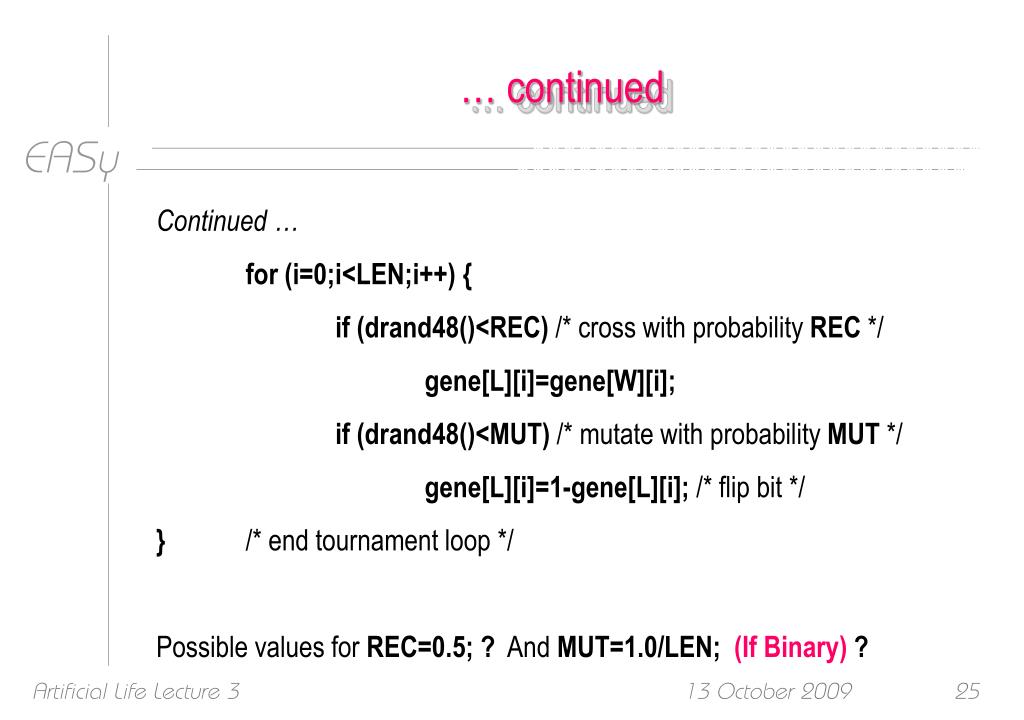 … continued

EASy

Continued …

for (i=0;i<LEN;i++) {

if (drand48()<REC) /* cross with probability REC */

gene[L][i]=gene[W][i];

if (drand48()<MUT) /* mutate with probability MUT */

gene[L][i]=1-gene[L][i]; /* flip bit */

} /* end tournament loop */

Possible values for REC=0.5; ? And MUT=1.0/LEN; (If Binary) ?

Artificial Life Lecture 3 13 October 2009 25